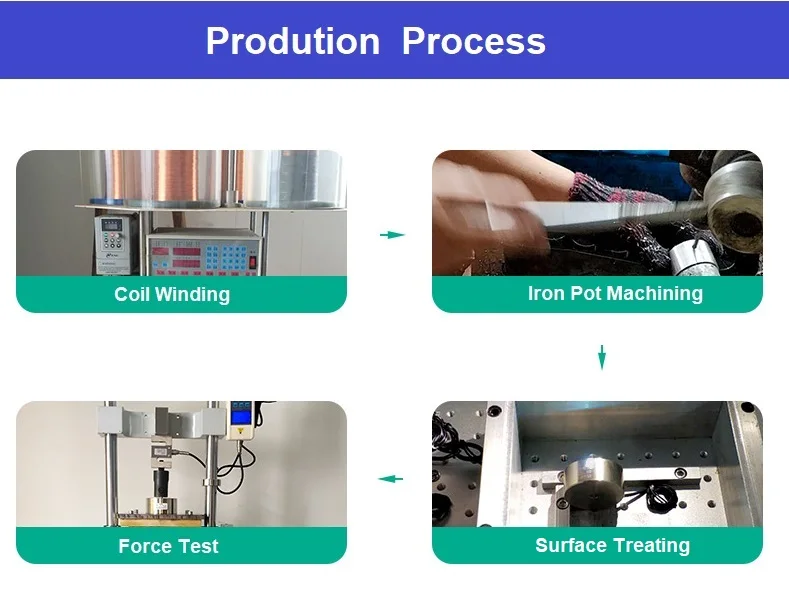 Prodution Process

Coil Winding

Iron Pot Machining

Surface Treating

Force Test